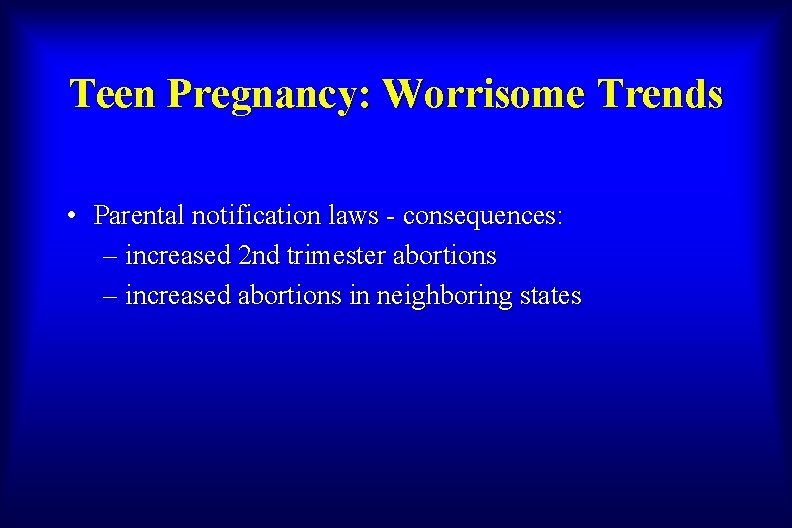 Teen Pregnancy: Worrisome Trends

• Parental notification laws - consequences:
– increased 2nd trimester abortions
– increased abortions in neighboring states